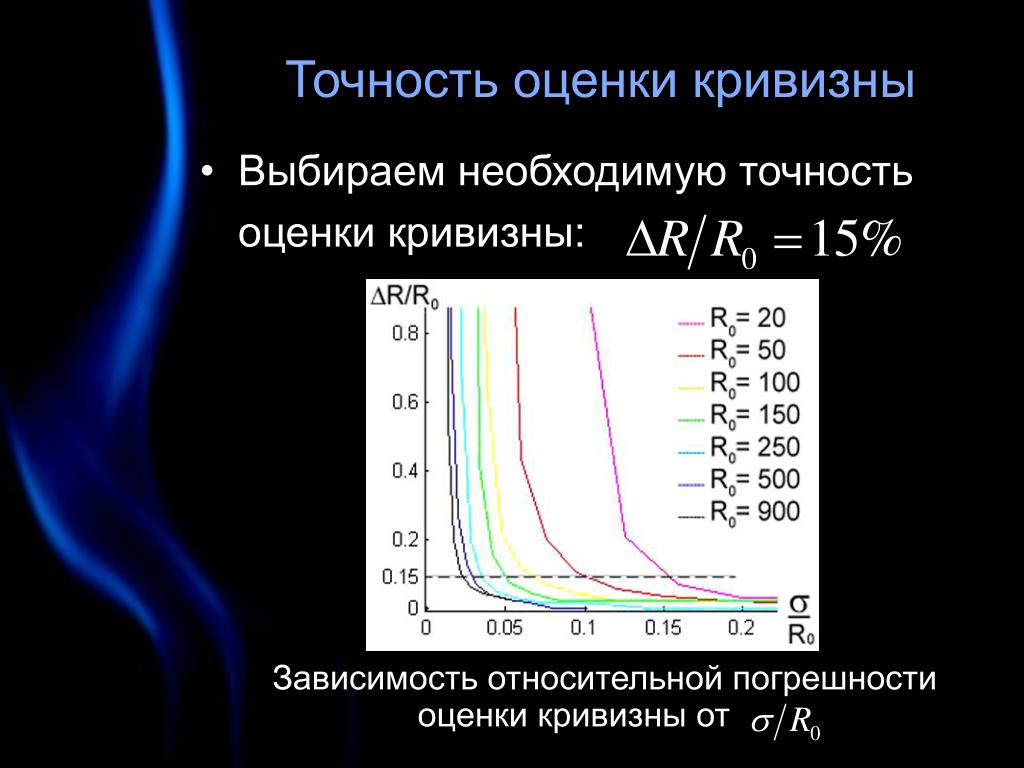 Точность оценки кривизны

• Выбираем необходимую точность оценки кривизны: $\Delta R / R_0 = 15\%$

$\Delta R/R_0$

0.8
0.6
0.4
0.2
0.15
0

0
0.05
0.1
0.15
0.2

$\frac{\sigma}{R_0}$

$R_0 = 20$
$R_0 = 50$
$R_0 = 100$
$R_0 = 150$
$R_0 = 250$
$R_0 = 500$
$R_0 = 900$

Зависимость относительной погрешности оценки кривизны от $\sigma / R_0$